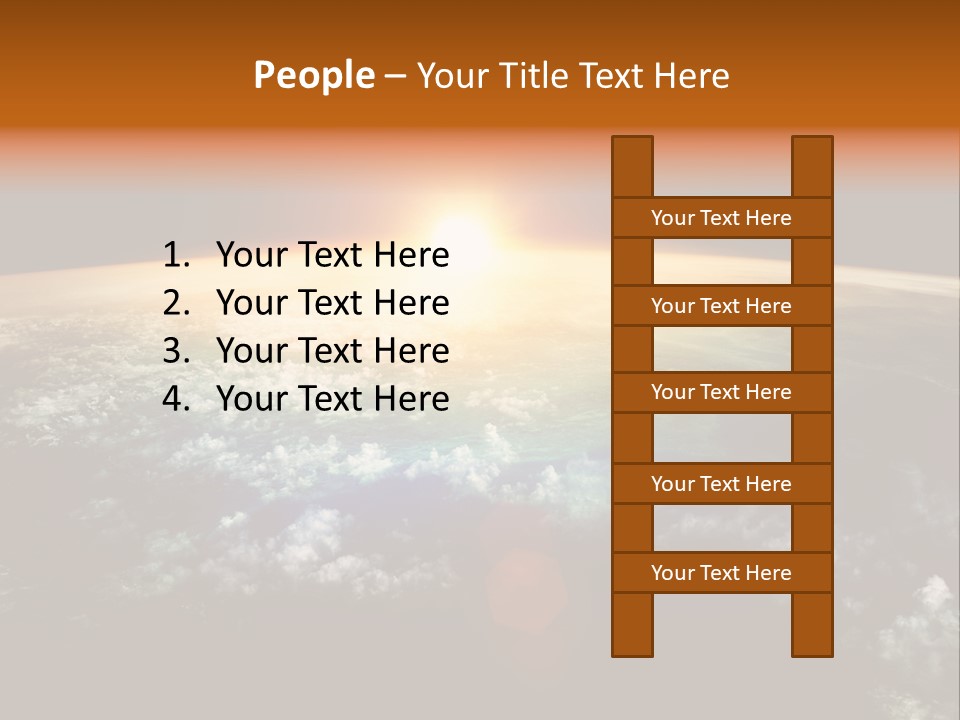 People – Your Title Text Here

1. Your Text Here
2. Your Text Here
3. Your Text Here
4. Your Text Here

Your Text Here
Your Text Here
Your Text Here
Your Text Here
Your Text Here